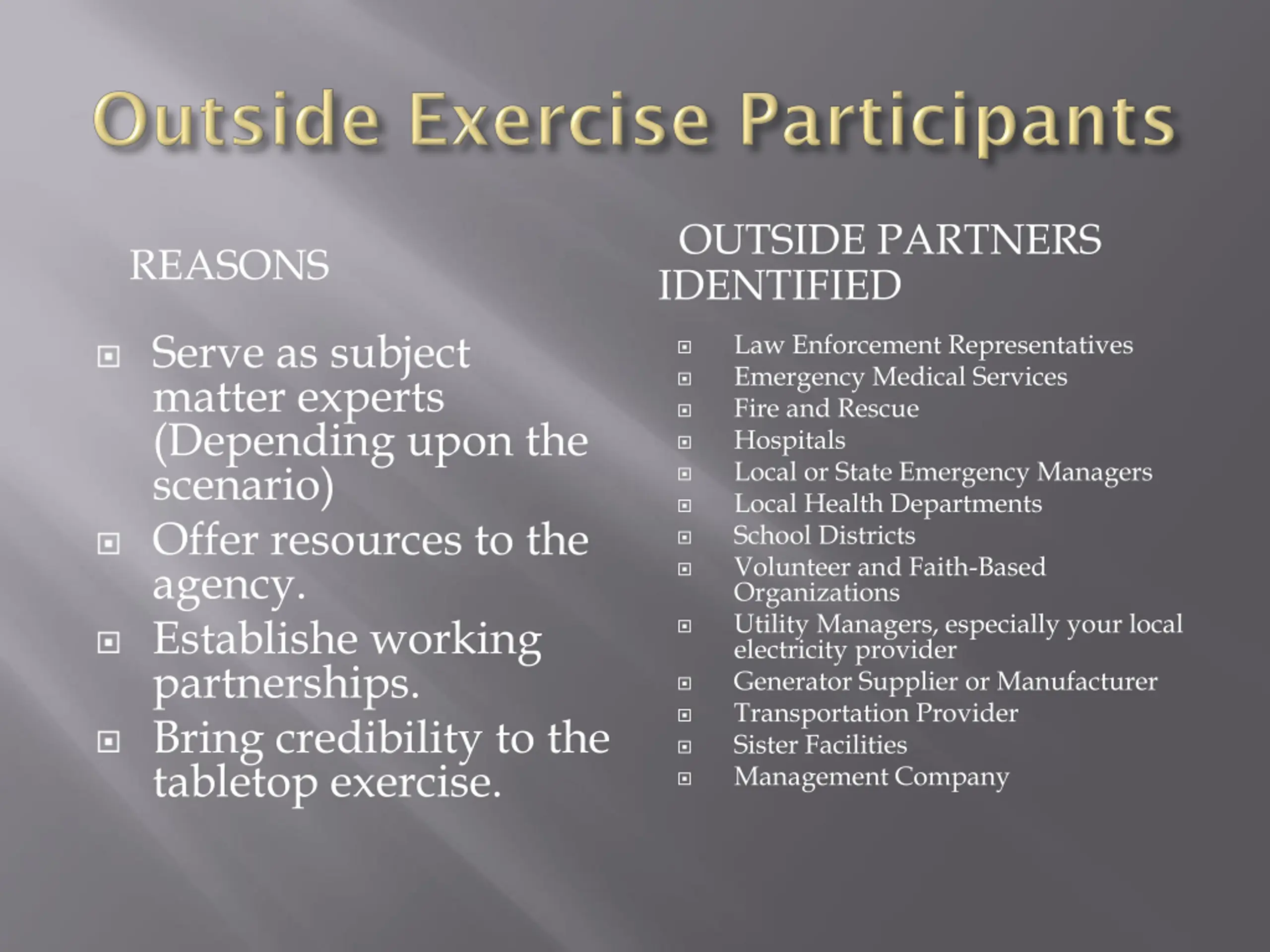 Outside Exercise Participants

REASONS

- Serve as subject matter experts (Depending upon the scenario)
- Offer resources to the agency.
- Establishe working partnerships.
- Bring credibility to the tabletop exercise.

OUTSIDE PARTNERS IDENTIFIED

- Law Enforcement Representatives
- Emergency Medical Services
- Fire and Rescue
- Hospitals
- Local or State Emergency Managers
- Local Health Departments
- School Districts
- Volunteer and Faith-Based Organizations
- Utility Managers, especially your local electricity provider
- Generator Supplier or Manufacturer
- Transportation Provider
- Sister Facilities
- Management Company